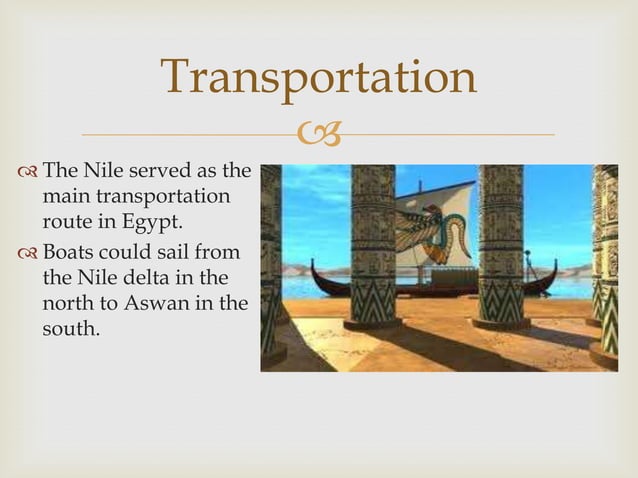 Transportation

The Nile served as the main transportation route in Egypt.

Boats could sail from the Nile delta in the north to Aswan in the south.